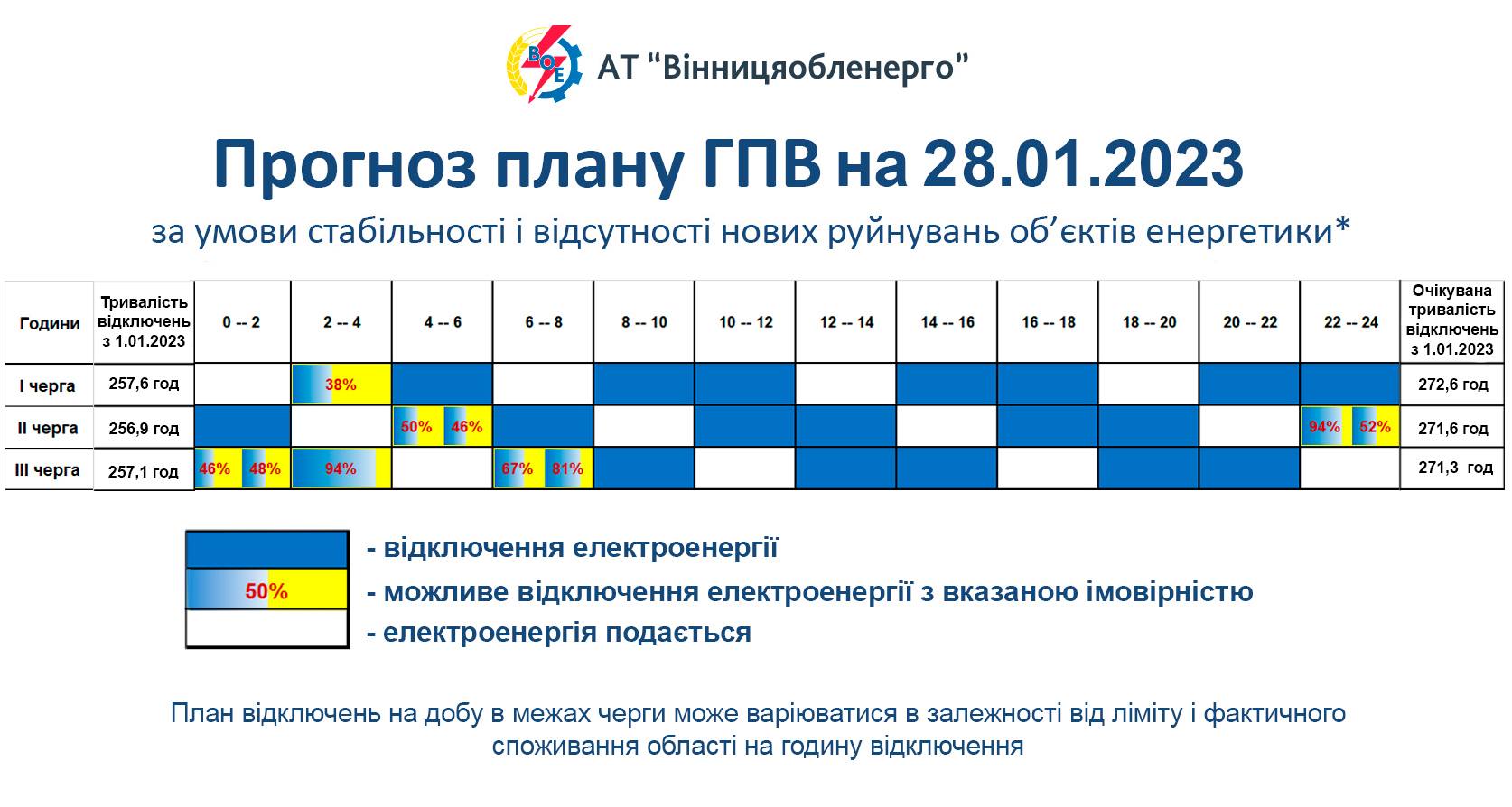 ВОЕ АТ "Вінницяобленерго"

Прогноз плану ГПВ на 28.01.2023

за умови стабільності і відсутності нових руйнувань об'єктів енергетики*

| Години | Тривалість відключень з 1.01.2023 | 0 -- 2 | 2 -- 4 | 4 -- 6 | 6 -- 8 | 8 -- 10 | 10 -- 12 | 12 -- 14 | 14 -- 16 | 16 -- 18 | 18 -- 20 | 20 -- 22 | 22 -- 24 | Очікувана тривалість відключень з 1.01.2023 |
|---|---|---|---|---|---|---|---|---|---|---|---|---|---|---|
| І черга | 257,6 год | | 38% | | | | | | | | | | | 272,6 год |
| ІІ черга | 256,9 год | | | 50% 46% | | | | | | | | | 94% 52% | 271,6 год |
| ІІІ черга | 257,1 год | 46% 48% | 94% | | 67% 81% | | | | | | | | | 271,3 год |

- відключення електроенергії

50% - можливе відключення електроенергії з вказаною імовірністю

- електроенергія подається

План відключень на добу в межах черги може варіюватися в залежності від ліміту і фактичного споживання області на годину відключення